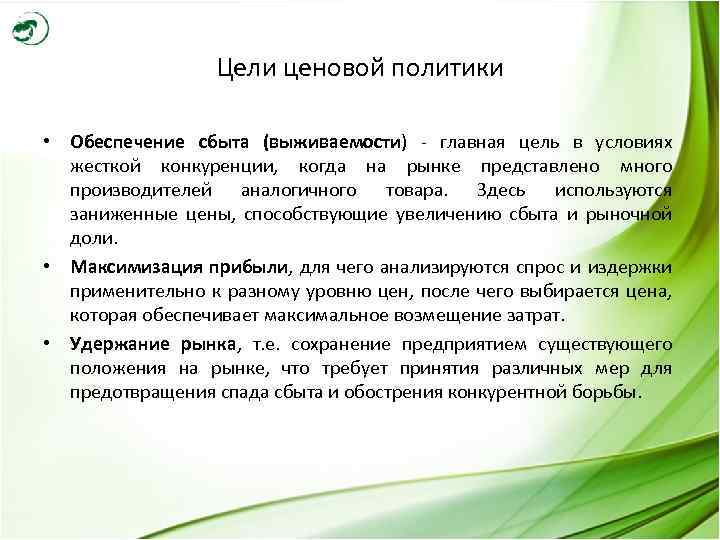 Цели ценовой политики

• Обеспечение сбыта (выживаемости) - главная цель в условиях жесткой конкуренции, когда на рынке представлено много производителей аналогичного товара. Здесь используются заниженные цены, способствующие увеличению сбыта и рыночной доли.

• Максимизация прибыли, для чего анализируются спрос и издержки применительно к разному уровню цен, после чего выбирается цена, которая обеспечивает максимальное возмещение затрат.

• Удержание рынка, т.е. сохранение предприятием существующего положения на рынке, что требует принятия различных мер для предотвращения спада сбыта и обострения конкурентной борьбы.